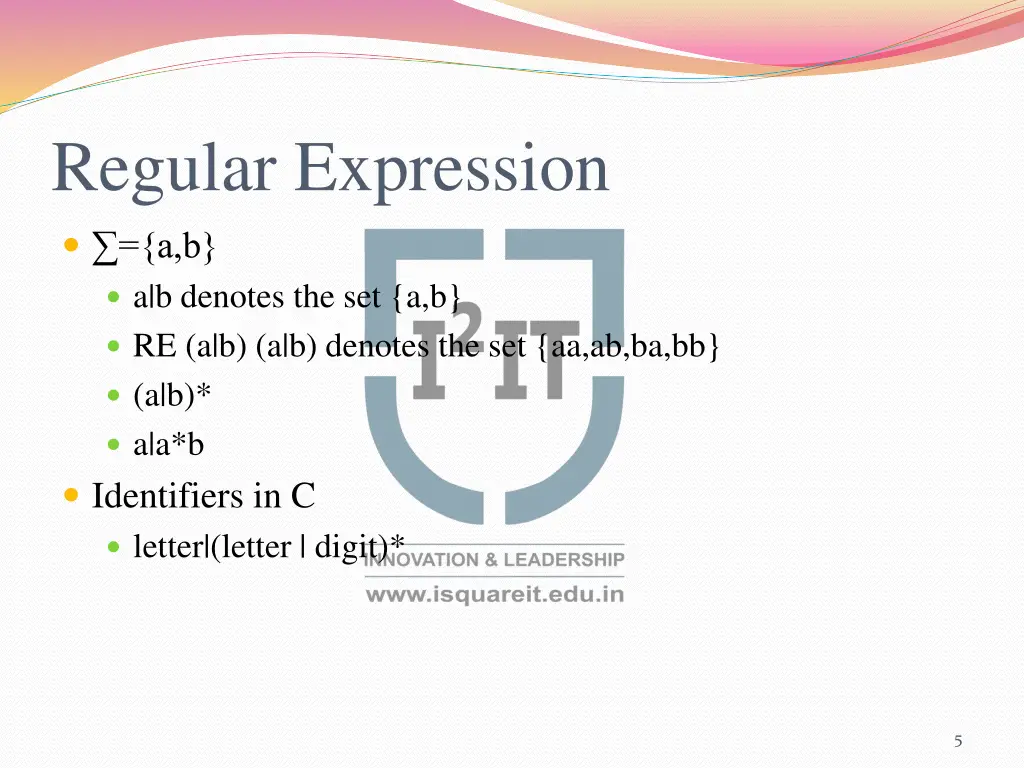 Regular Expression

∑={a,b}

a|b denotes the set {a,b}

RE (a|b) (a|b) denotes the set {aa,ab,ba,bb}

(a|b)*

a|a*b

Identifiers in C

letter|(letter | digit)*

I²IT

INNOVATION & LEADERSHIP

www.isquareit.edu.in

5